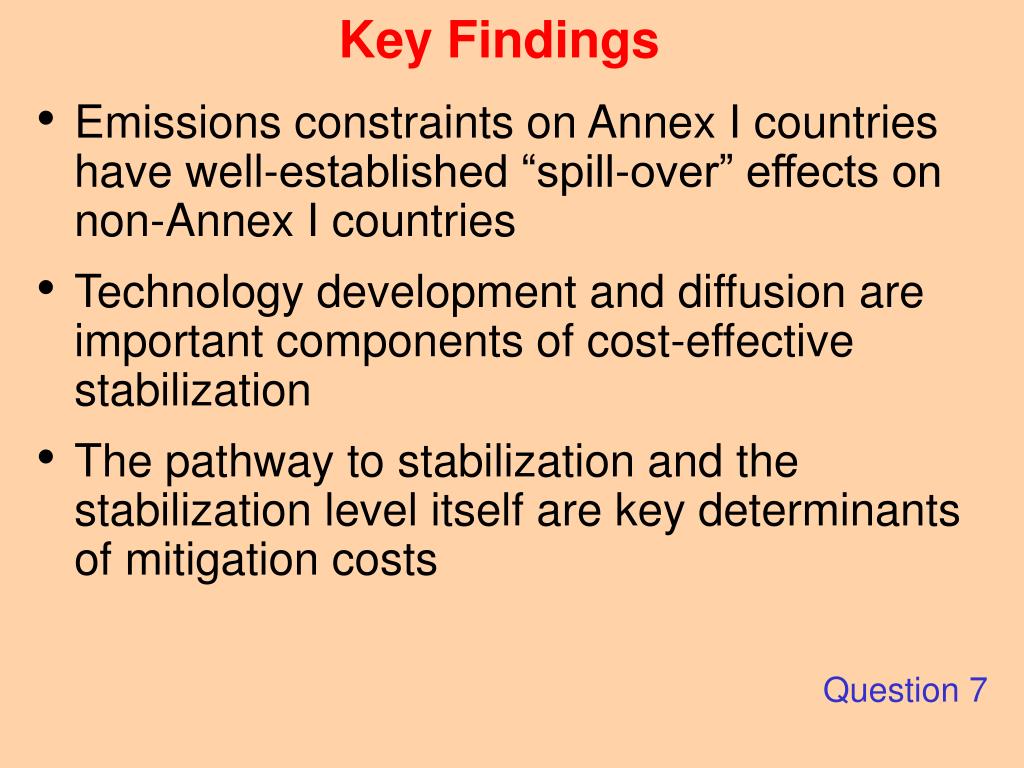 Key Findings

• Emissions constraints on Annex I countries have well-established “spill-over” effects on non-Annex I countries

• Technology development and diffusion are important components of cost-effective stabilization

• The pathway to stabilization and the stabilization level itself are key determinants of mitigation costs

Question 7